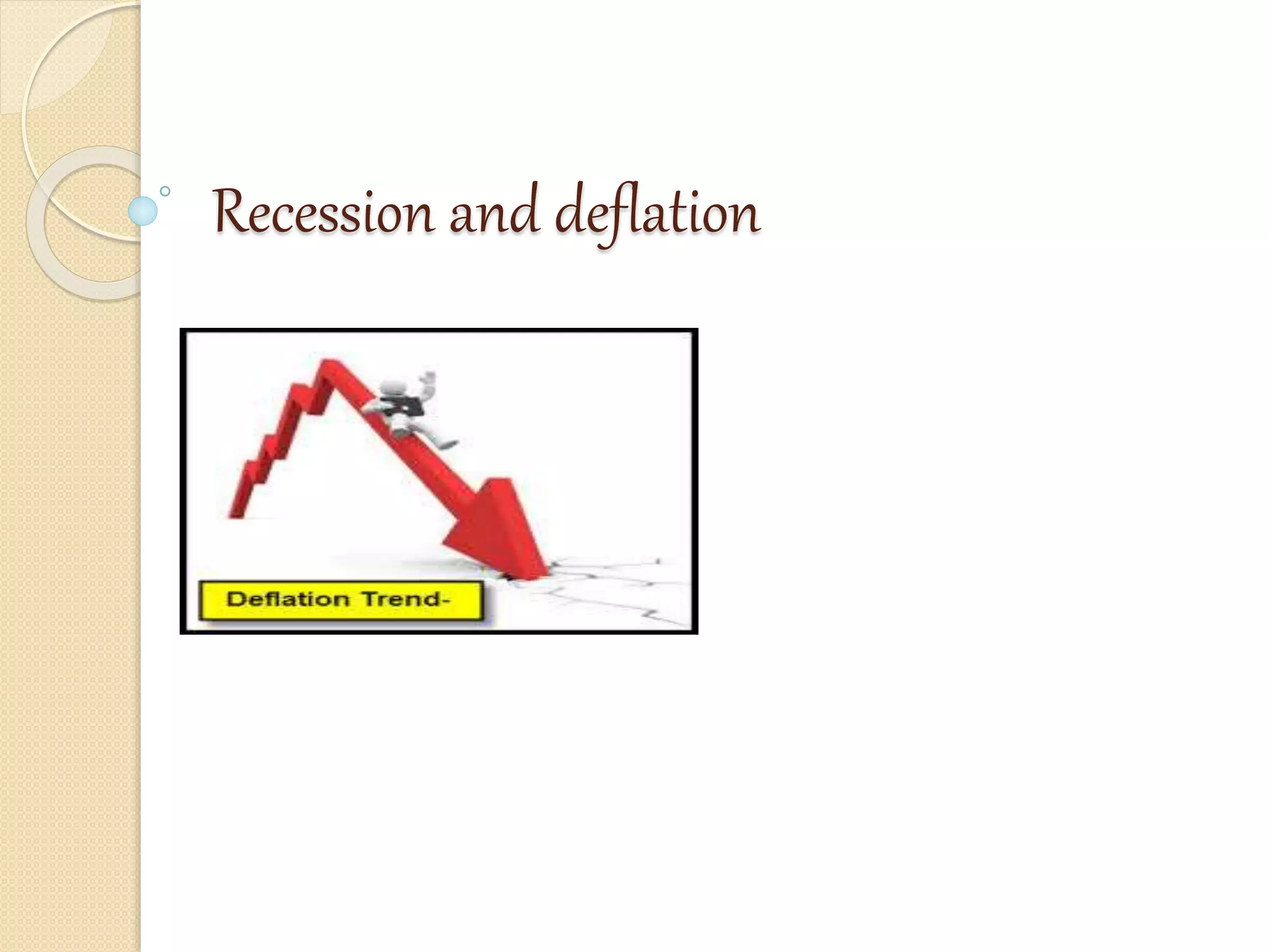 Recession and deflation

Deflation Trend-